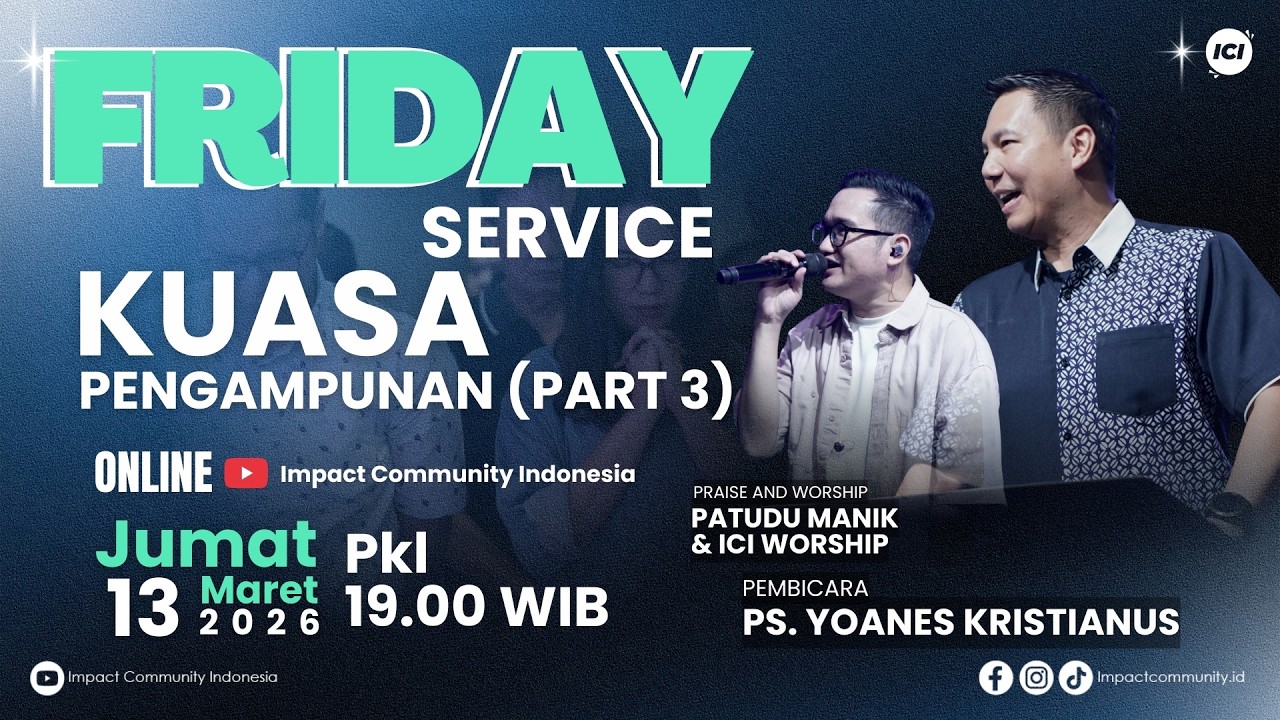 ICI

FRIDAY
SERVICE

KUASA
PENGAMPUNAN (PART 3)

ONLINE Impact Community Indonesia

Jumat
13 Maret 2026

Pkl
19.00 WIB

PRAISE AND WORSHIP
PATUDU MANIK
& ICI WORSHIP

PEMBICARA
PS. YOANES KRISTIANUS

Impact Community Indonesia

Impactcommunity.id